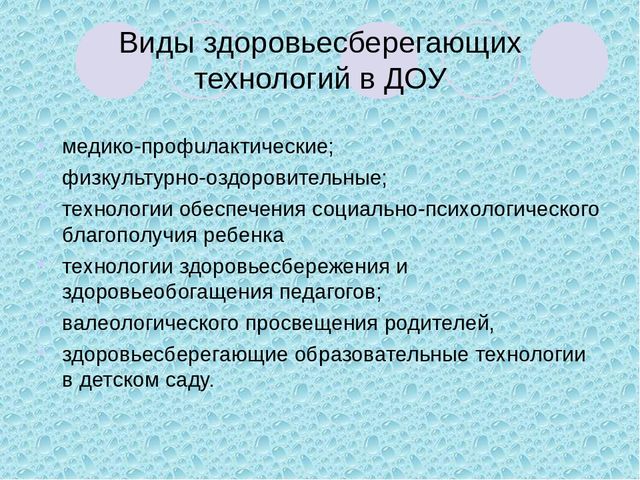 Виды здоровьесберегающих технологий в ДОУ

медико-профилактические;

физкультурно-оздоровительные;

технологии обеспечения социально-психологического благополучия ребенка

технологии здоровьесбережения и здоровьеобогащения педагогов;

валеологического просвещения родителей,

здоровьесберегающие образовательные технологии в детском саду.